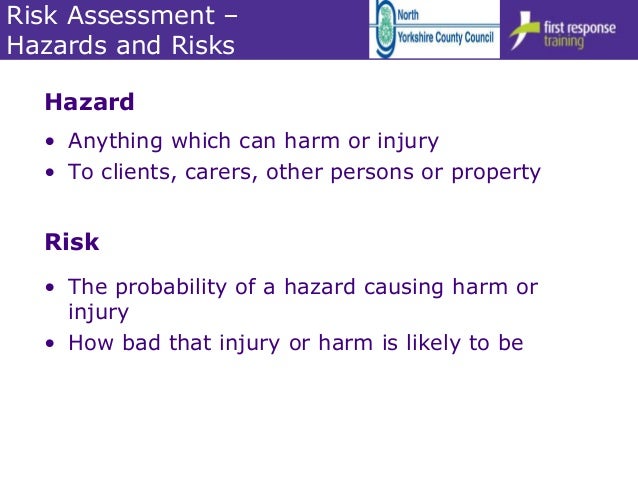 Risk Assessment – Hazards and Risks

North Yorkshire County Council

first response training

Hazard

• Anything which can harm or injury
• To clients, carers, other persons or property

Risk

• The probability of a hazard causing harm or injury
• How bad that injury or harm is likely to be